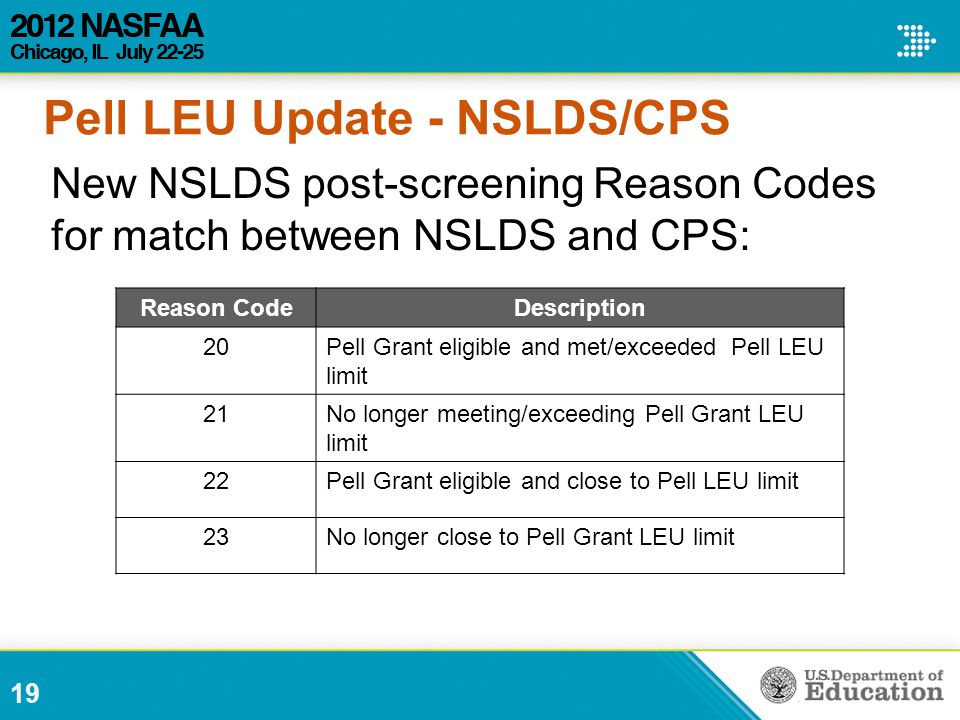 2012 NASFAA
Chicago, IL July 22-25

Pell LEU Update - NSLDS/CPS

New NSLDS post-screening Reason Codes for match between NSLDS and CPS:

| Reason Code | Description |
|---|---|
| 20 | Pell Grant eligible and met/exceeded Pell LEU limit |
| 21 | No longer meeting/exceeding Pell Grant LEU limit |
| 22 | Pell Grant eligible and close to Pell LEU limit |
| 23 | No longer close to Pell Grant LEU limit |

19

U.S. Department of Education